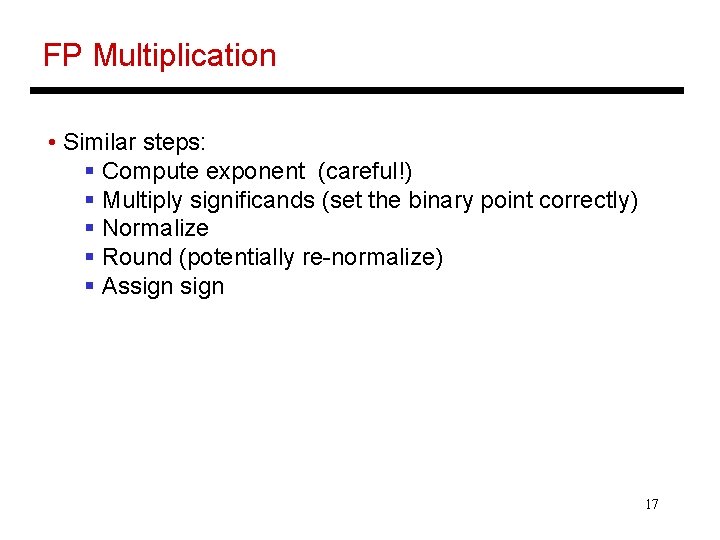 FP Multiplication

• Similar steps:
  ▪ Compute exponent (careful!)
  ▪ Multiply significands (set the binary point correctly)
  ▪ Normalize
  ▪ Round (potentially re-normalize)
  ▪ Assign sign

17